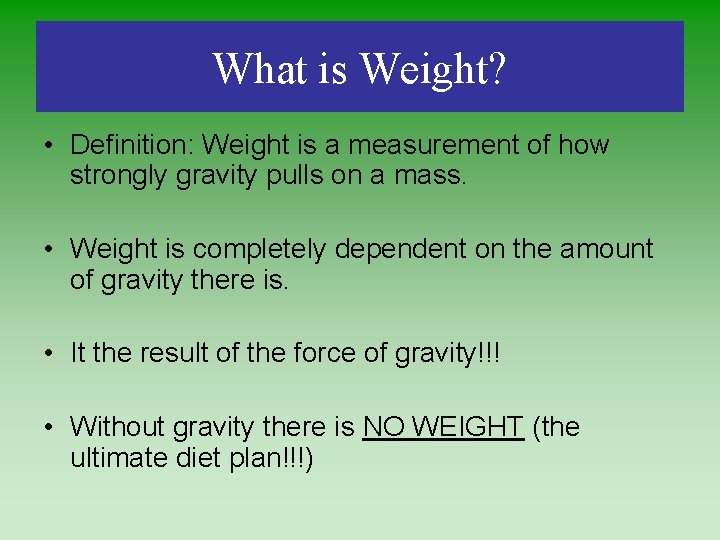 What is Weight?

• Definition: Weight is a measurement of how strongly gravity pulls on a mass.

• Weight is completely dependent on the amount of gravity there is.

• It the result of the force of gravity!!!

• Without gravity there is NO WEIGHT (the ultimate diet plan!!!)